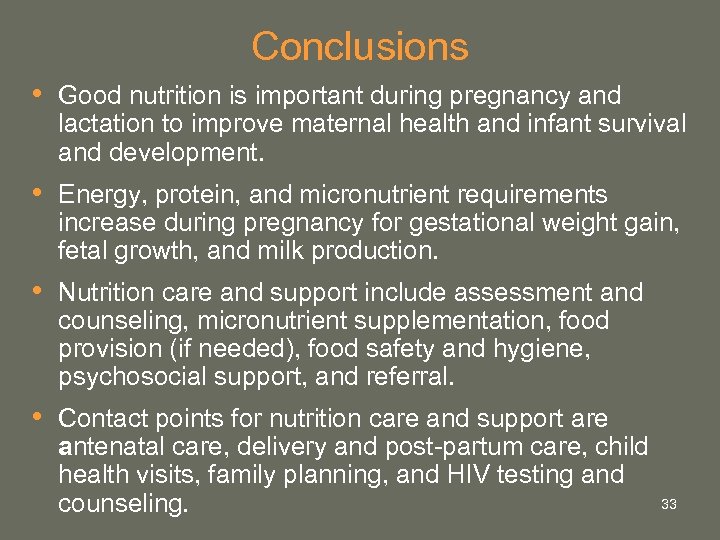 Conclusions

• Good nutrition is important during pregnancy and lactation to improve maternal health and infant survival and development.

• Energy, protein, and micronutrient requirements increase during pregnancy for gestational weight gain, fetal growth, and milk production.

• Nutrition care and support include assessment and counseling, micronutrient supplementation, food provision (if needed), food safety and hygiene, psychosocial support, and referral.

• Contact points for nutrition care and support are antenatal care, delivery and post-partum care, child health visits, family planning, and HIV testing and counseling.

33